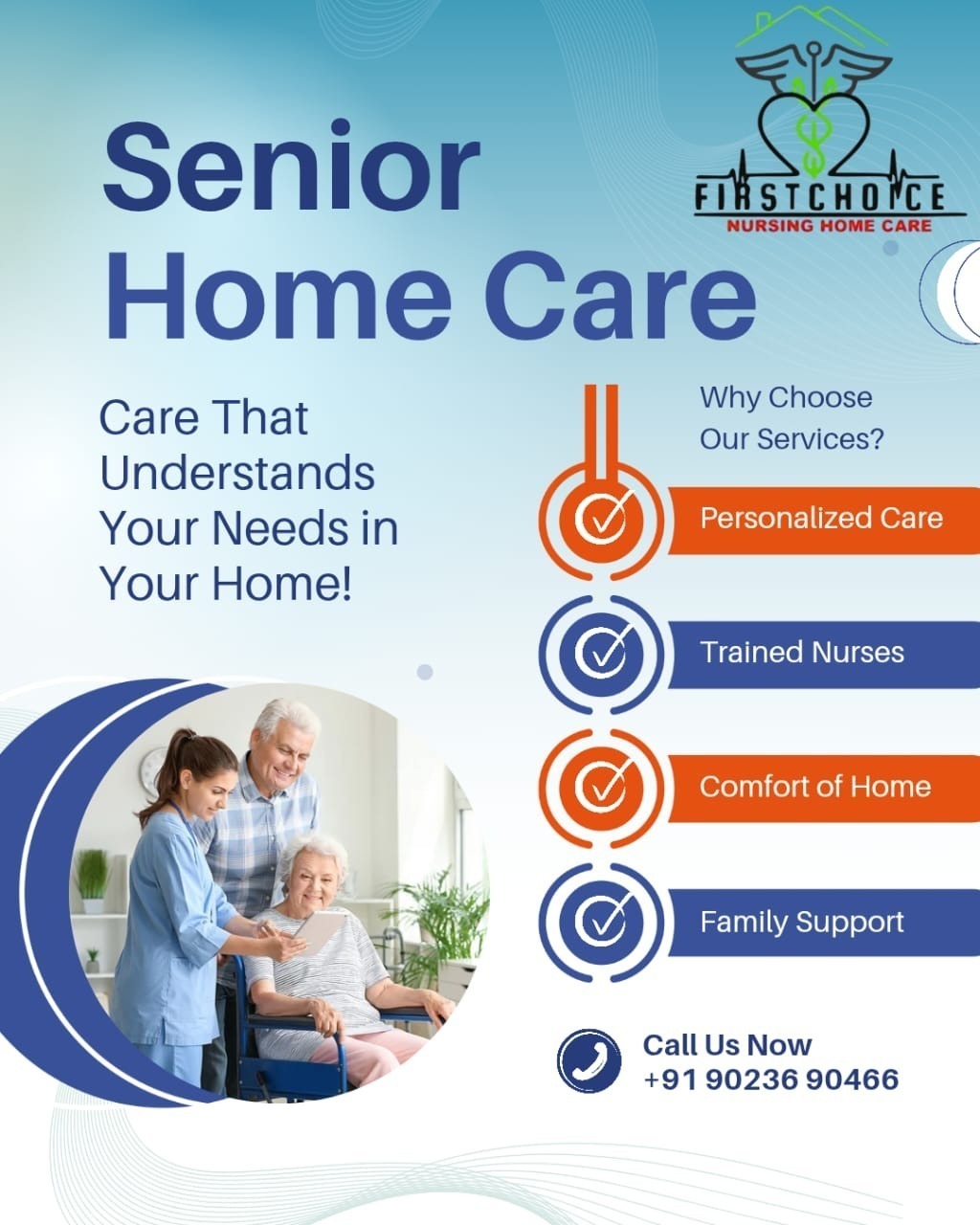 FIRSTCHOICE
NURSING HOME CARE

Senior Home Care

Care That Understands Your Needs in Your Home!

Why Choose Our Services?

Personalized Care

Trained Nurses

Comfort of Home

Family Support

Call Us Now
+91 90236 90466